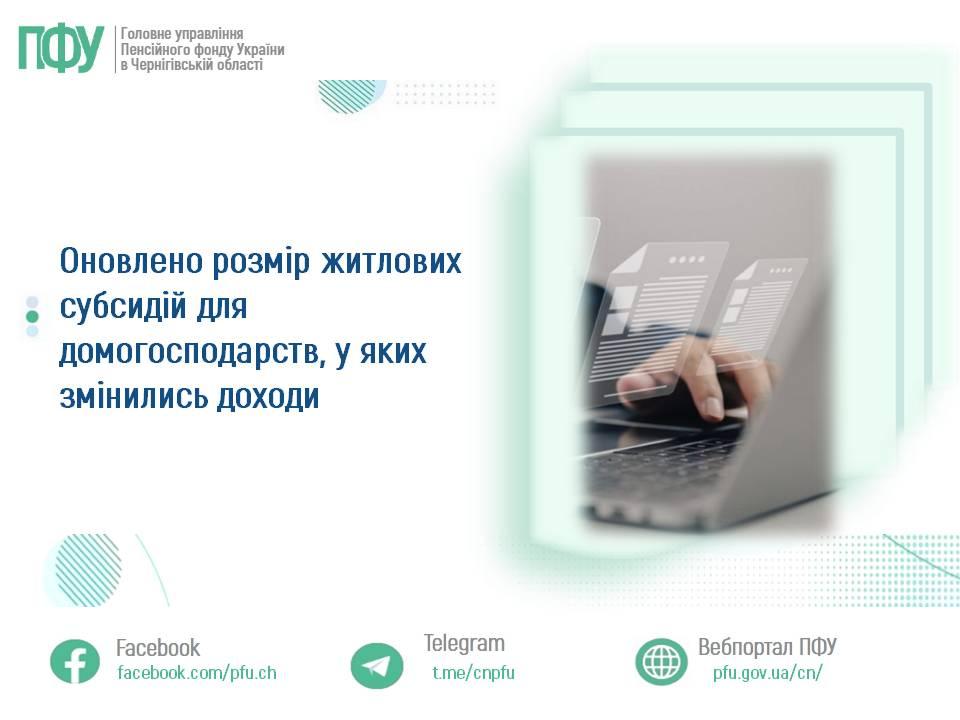 ПФУ
Головне управління Пенсійного фонду України в Чернігівській області

Оновлено розмір житлових субсидій для домогосподарств, у яких змінились доходи

Facebook
facebook.com/pfu.ch

Telegram
t.me/cnpfu

Вебпортал ПФУ
pfu.gov.ua/cn/